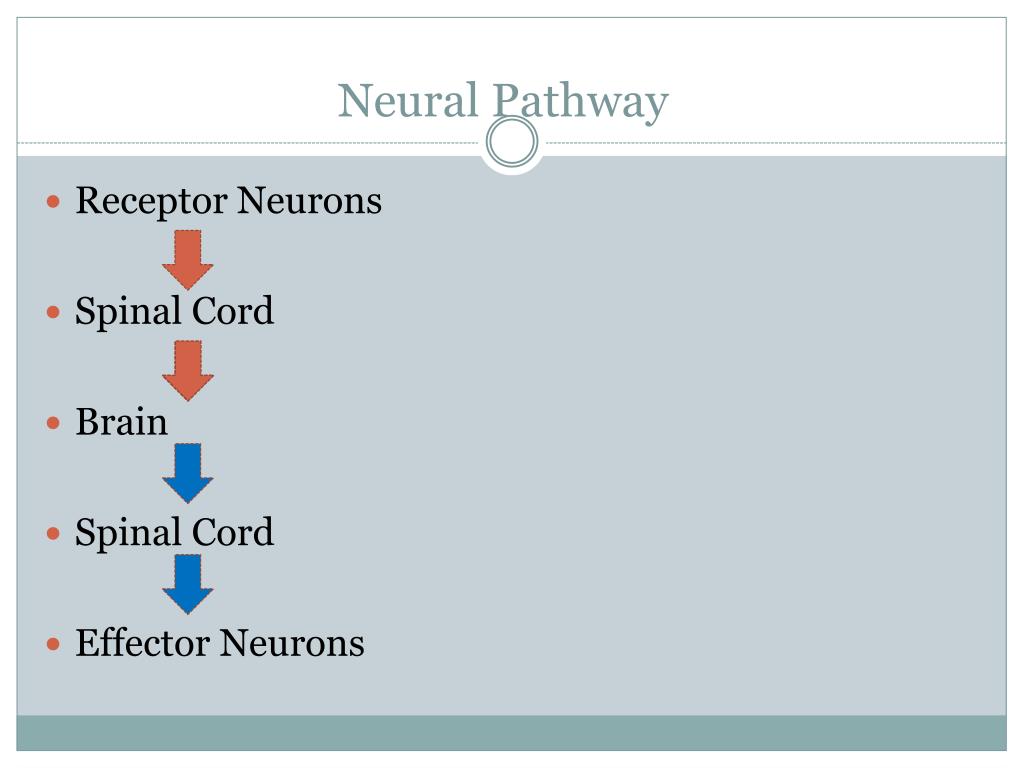 Neural Pathway

- Receptor Neurons
- Spinal Cord
- Brain
- Spinal Cord
- Effector Neurons